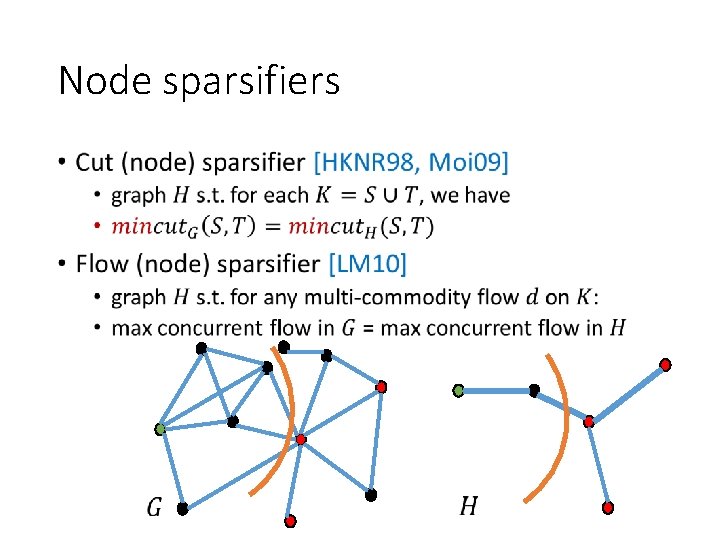 Node sparsifiers

• Cut (node) sparsifier [HKNR98, Moi09]
  • graph $H$ s.t. for each $K = S \cup T$, we have
  • $mincut_G(S,T) = mincut_H(S,T)$
• Flow (node) sparsifier [LM10]
  • graph $H$ s.t. for any multi-commodity flow $d$ on $K$:
  • max concurrent flow in $G$ = max concurrent flow in $H$

$G$

$H$